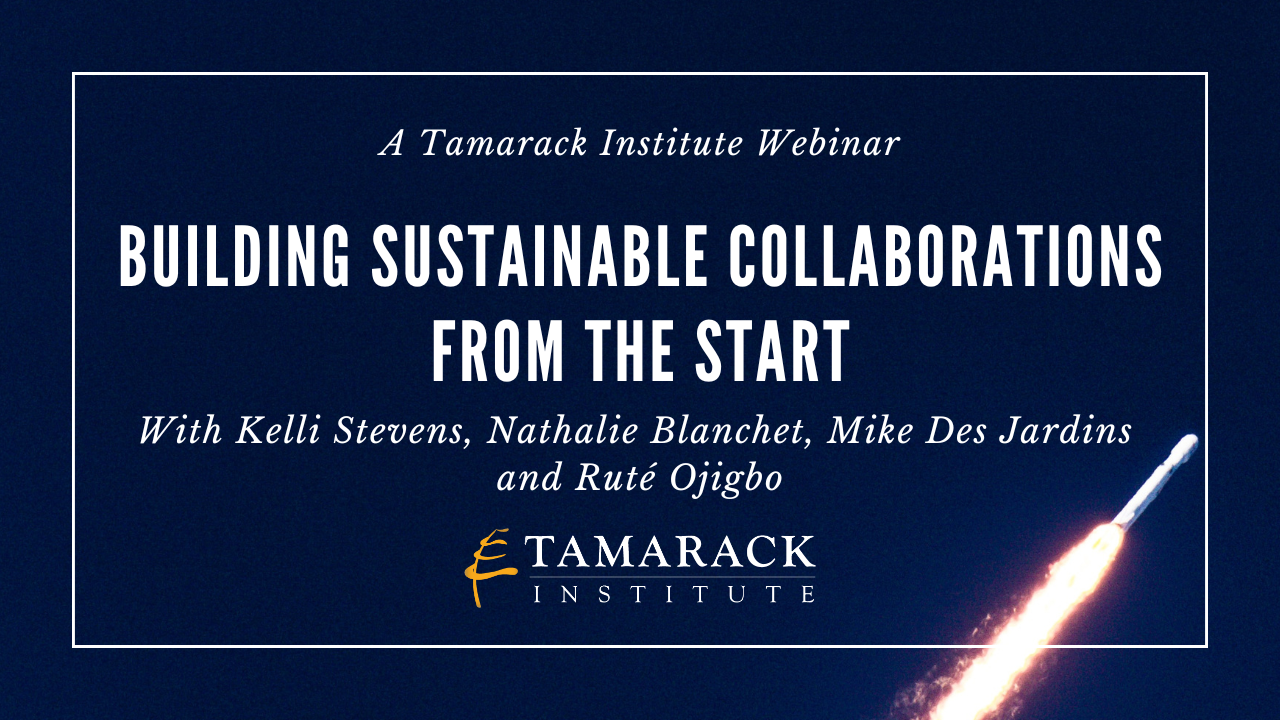 A Tamarack Institute Webinar

BUILDING SUSTAINABLE COLLABORATIONS FROM THE START

With Kelli Stevens, Nathalie Blanchet, Mike Des Jardins and Ruté Ojigbo

TAMARACK
INSTITUTE